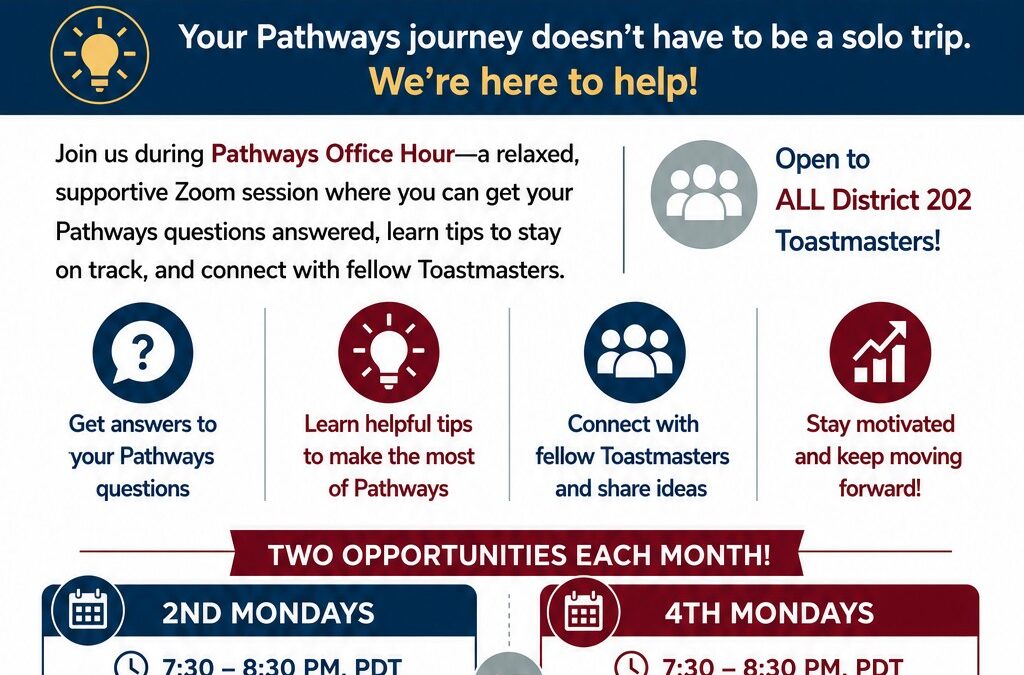 Your Pathways journey doesn't have to be a solo trip.
We're here to help!

Join us during Pathways Office Hour—a relaxed, supportive Zoom session where you can get your Pathways questions answered, learn tips to stay on track, and connect with fellow Toastmasters.

Open to ALL District 202 Toastmasters!

Get answers to your Pathways questions

Learn helpful tips to make the most of Pathways

Connect with fellow Toastmasters and share ideas

Stay motivated and keep moving forward!

TWO OPPORTUNITIES EACH MONTH!

2ND MONDAYS

7:30 – 8:30 PM, PDT

4TH MONDAYS

7:30 – 8:30 PM, PDT